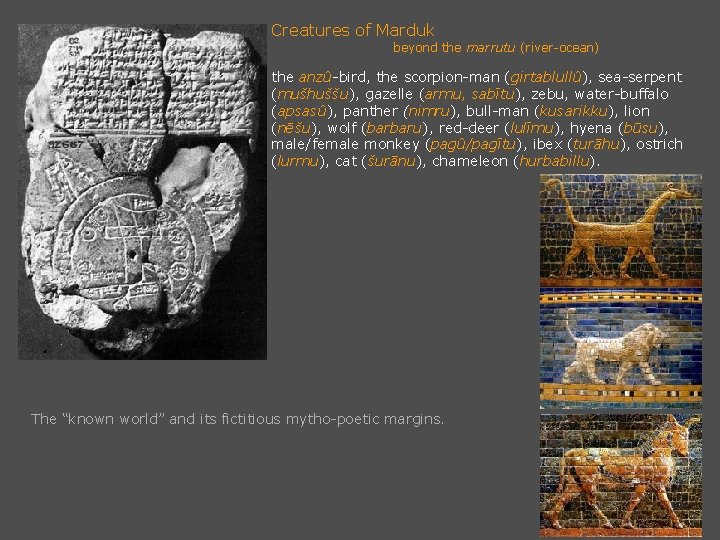 Creatures of Marduk
beyond the marrutu (river-ocean)

the anzû-bird, the scorpion-man (girtablullû), sea-serpent (mušhuššu), gazelle (armu, sabītu), zebu, water-buffalo (apsasû), panther (nimru), bull-man (kusarikku), lion (nēšu), wolf (barbaru), red-deer (lulīmu), hyena (būsu), male/female monkey (pagû/pagītu), ibex (turāhu), ostrich (lurmu), cat (šurānu), chameleon (hurbabillu).

The "known world" and its fictitious mytho-poetic margins.